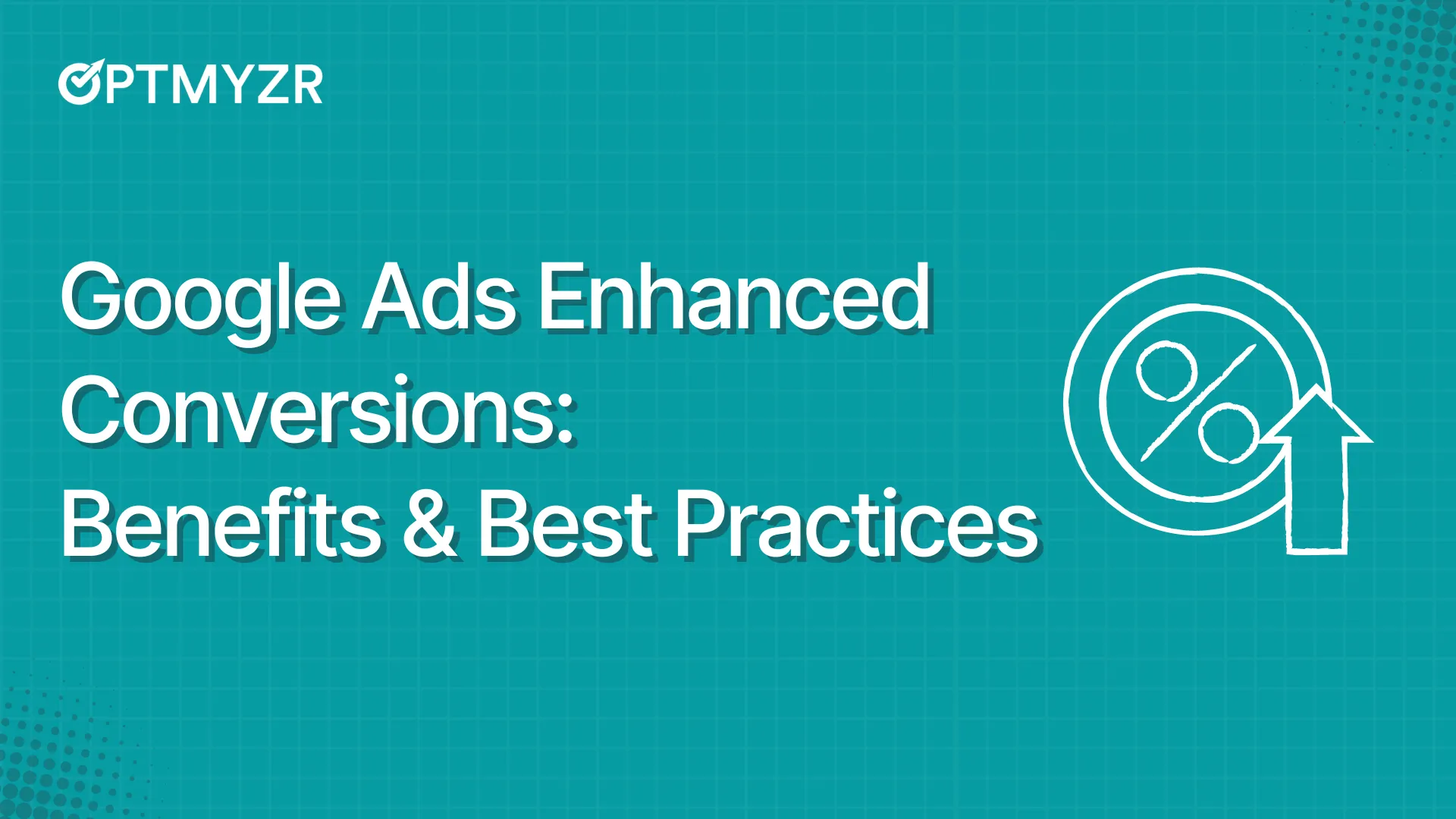 OPTMYZR

Google Ads Enhanced Conversions: Benefits & Best Practices

%